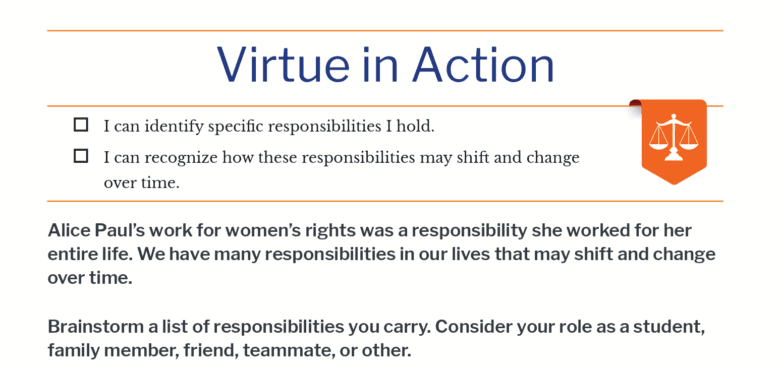 Virtue in Action

☐ I can identify specific responsibilities I hold.

☐ I can recognize how these responsibilities may shift and change over time.

Alice Paul's work for women's rights was a responsibility she worked for her entire life. We have many responsibilities in our lives that may shift and change over time.

Brainstorm a list of responsibilities you carry. Consider your role as a student, family member, friend, teammate, or other.